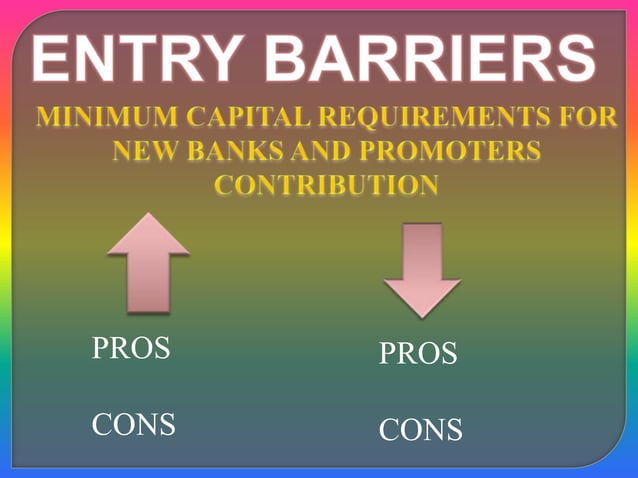 ENTRY BARRIERS

MINIMUM CAPITAL REQUIREMENTS FOR NEW BANKS AND PROMOTERS CONTRIBUTION

PROS

CONS

PROS

CONS